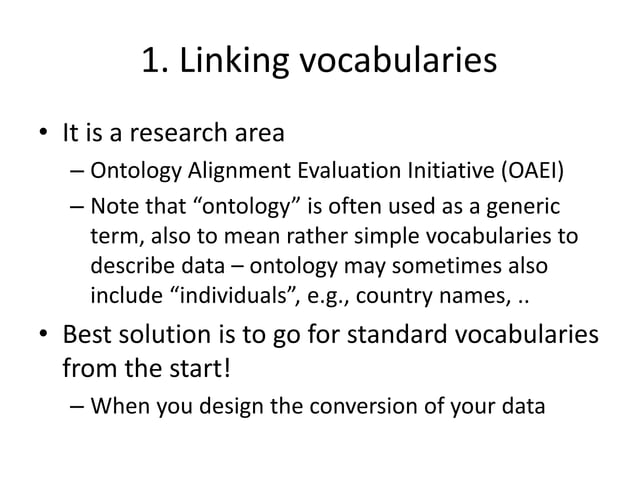 1. Linking vocabularies

• It is a research area
  – Ontology Alignment Evaluation Initiative (OAEI)
  – Note that “ontology” is often used as a generic term, also to mean rather simple vocabularies to describe data – ontology may sometimes also include “individuals”, e.g., country names, ..

• Best solution is to go for standard vocabularies from the start!
  – When you design the conversion of your data